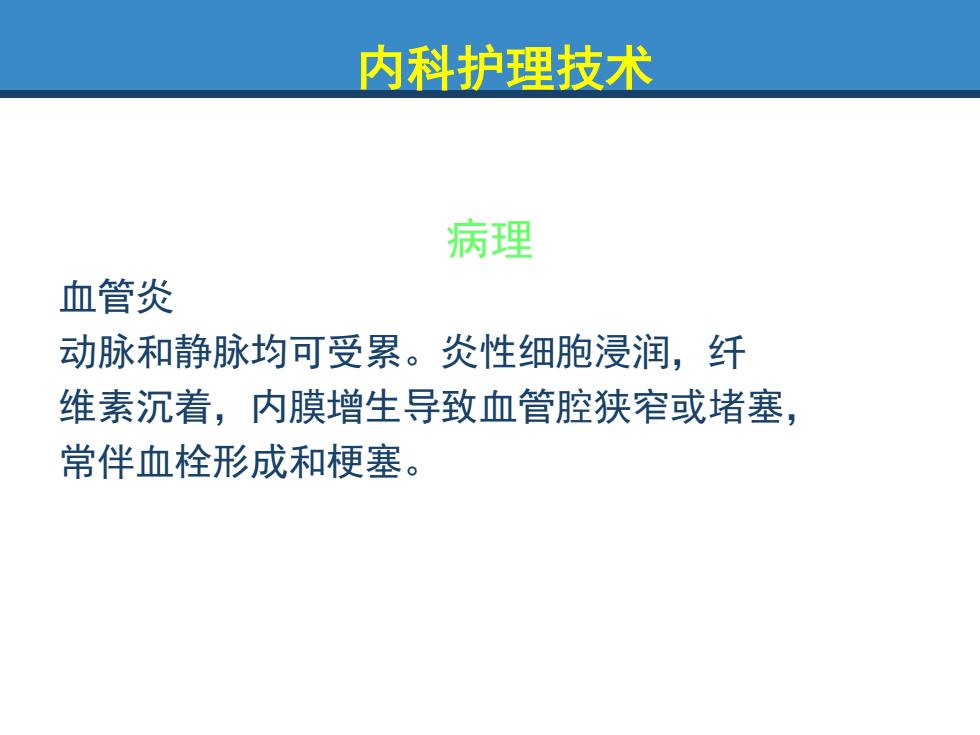 内科护理技术

病理

血管炎

动脉和静脉均可受累。炎性细胞浸润，纤维素沉着，内膜增生导致血管腔狭窄或堵塞，常伴血栓形成和梗塞。